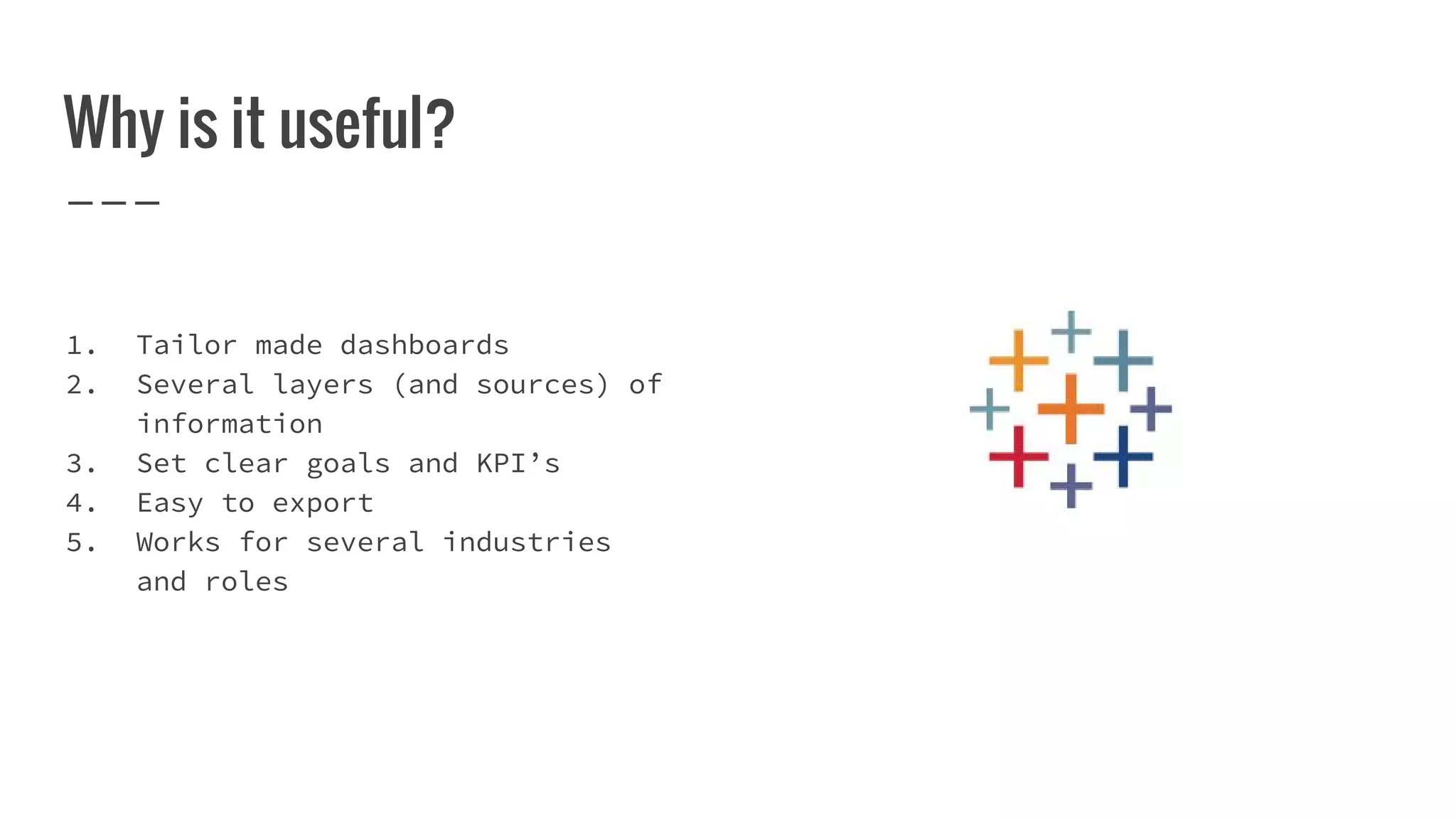 Why is it useful?

1. Tailor made dashboards
2. Several layers (and sources) of information
3. Set clear goals and KPI’s
4. Easy to export
5. Works for several industries and roles